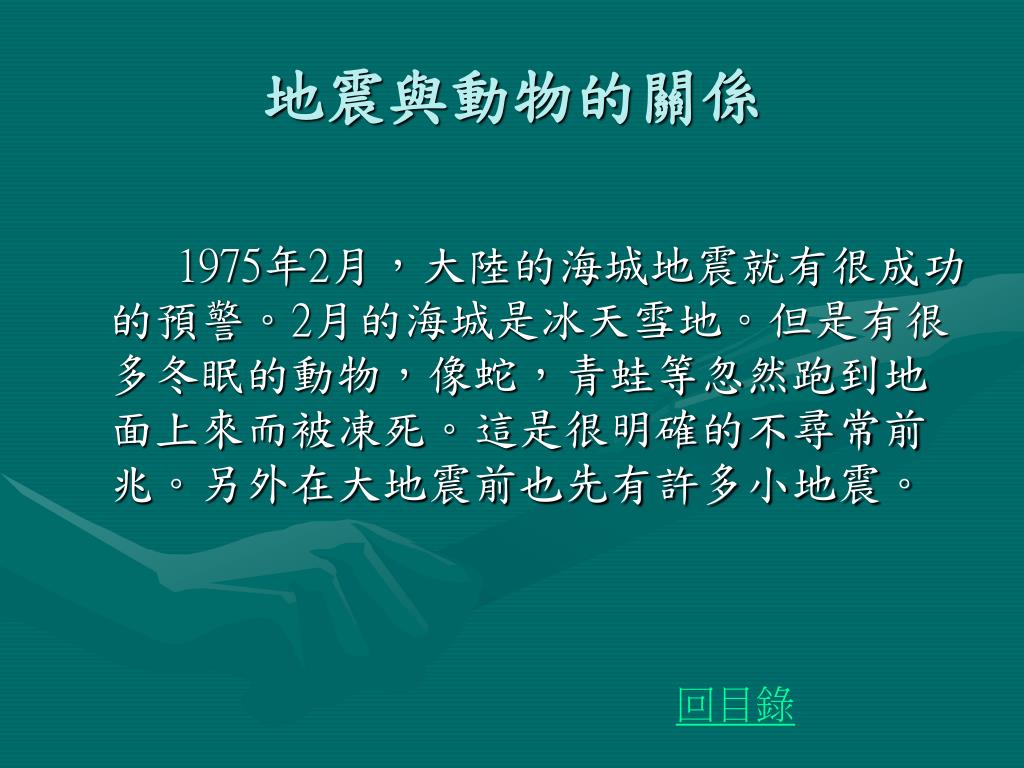 地震與動物的關係

1975年2月，大陸的海城地震就有很成功的預警。2月的海城是冰天雪地。但是有很多冬眠的動物，像蛇，青蛙等忽然跑到地面上來而被凍死。這是很明確的不尋常前兆。另外在大地震前也先有許多小地震。

回目錄